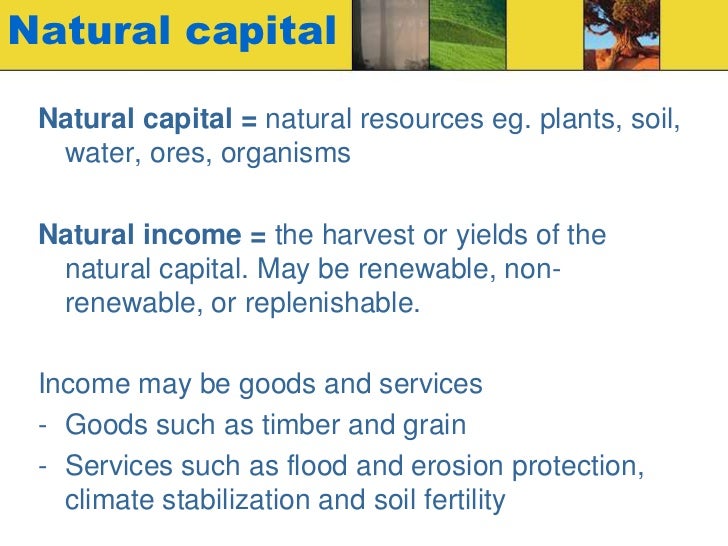 Natural capital

Natural capital = natural resources eg. plants, soil, water, ores, organisms

Natural income = the harvest or yields of the natural capital. May be renewable, non-renewable, or replenishable.

Income may be goods and services
- Goods such as timber and grain
- Services such as flood and erosion protection, climate stabilization and soil fertility